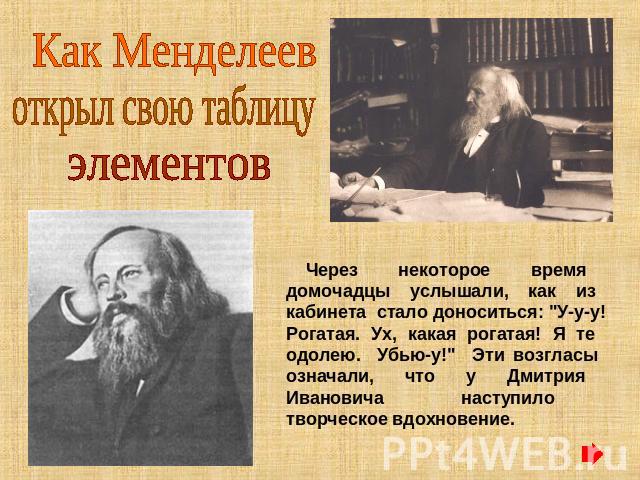 Как Менделеев открыл свою таблицу элементов

Через некоторое время домочадцы услышали, как из кабинета стало доноситься: "У-у-у! Рогатая. Ух, какая рогатая! Я те одолею. Убью-у!" Эти возгласы означали, что у Дмитрия Ивановича наступило творческое вдохновение.

PPt4WEB.ru